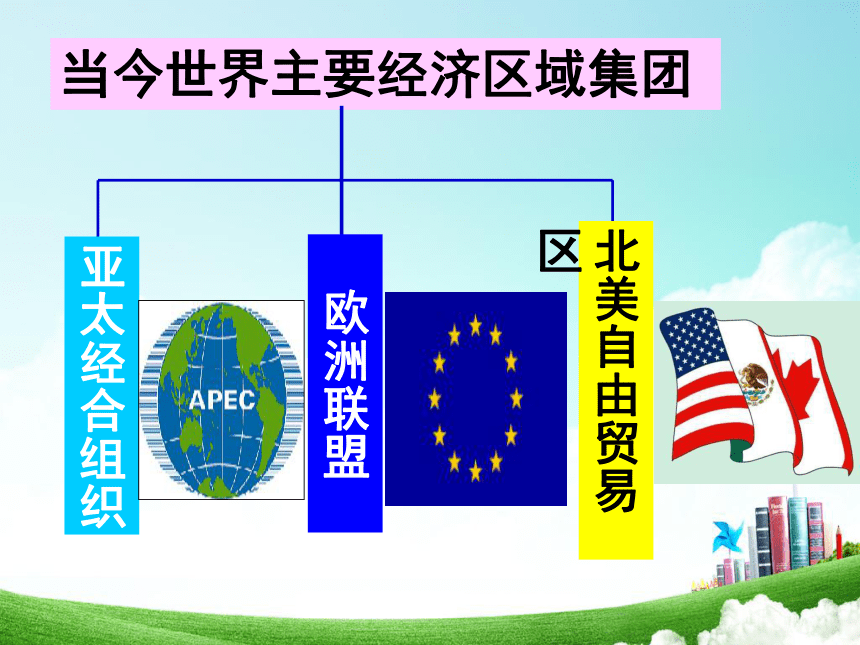 当今世界主要经济区域集团

亚太经合组织

APEC

欧洲联盟

北美自由贸易区